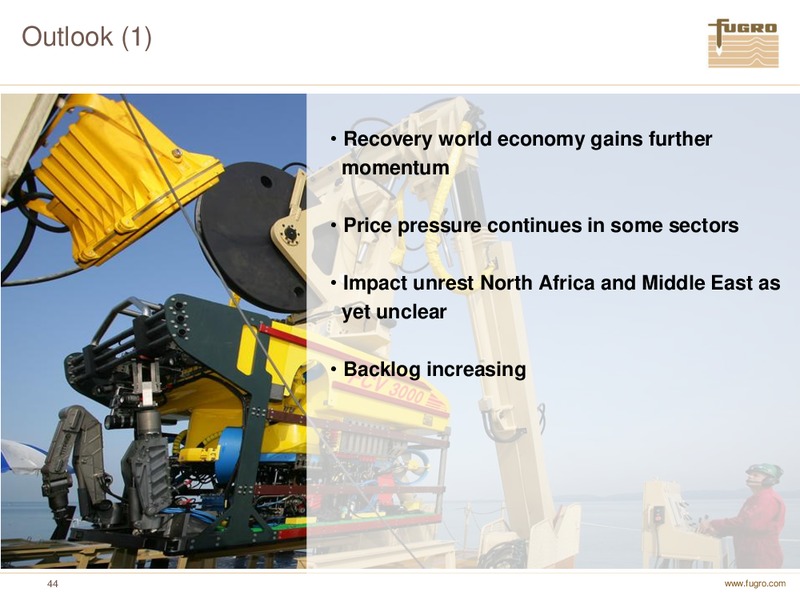 Outlook (1)

FUGRO

• Recovery world economy gains further momentum

• Price pressure continues in some sectors

• Impact unrest North Africa and Middle East as yet unclear

• Backlog increasing

FCV 3000

44

www.fugro.com